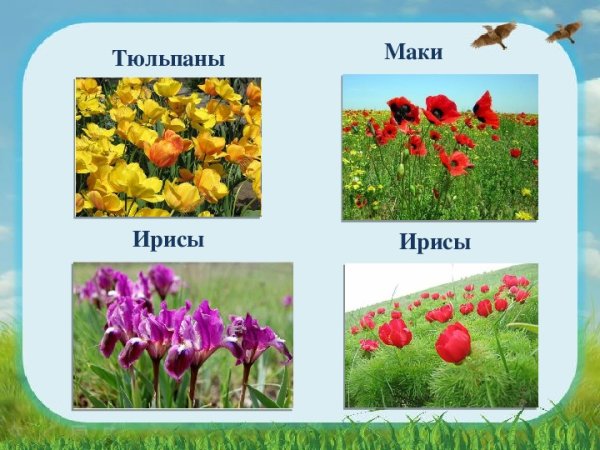 Тюльпаны

Маки

Ирисы

Ирисы